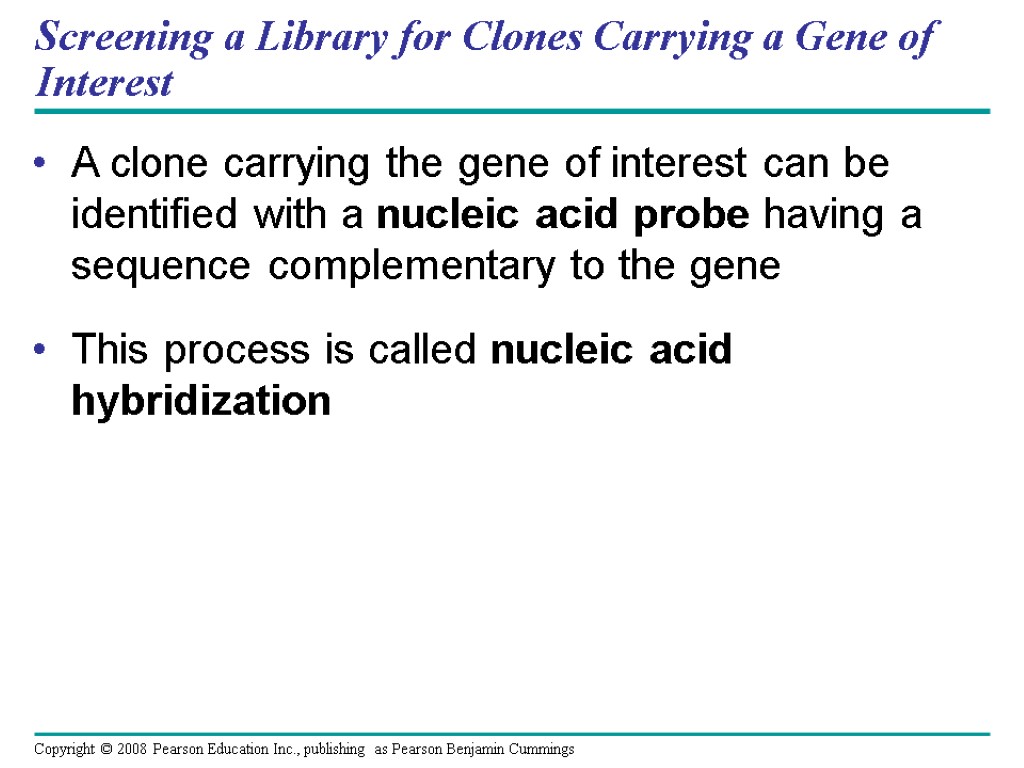 Screening a Library for Clones Carrying a Gene of Interest

• A clone carrying the gene of interest can be identified with a nucleic acid probe having a sequence complementary to the gene

• This process is called nucleic acid hybridization

Copyright © 2008 Pearson Education Inc., publishing as Pearson Benjamin Cummings